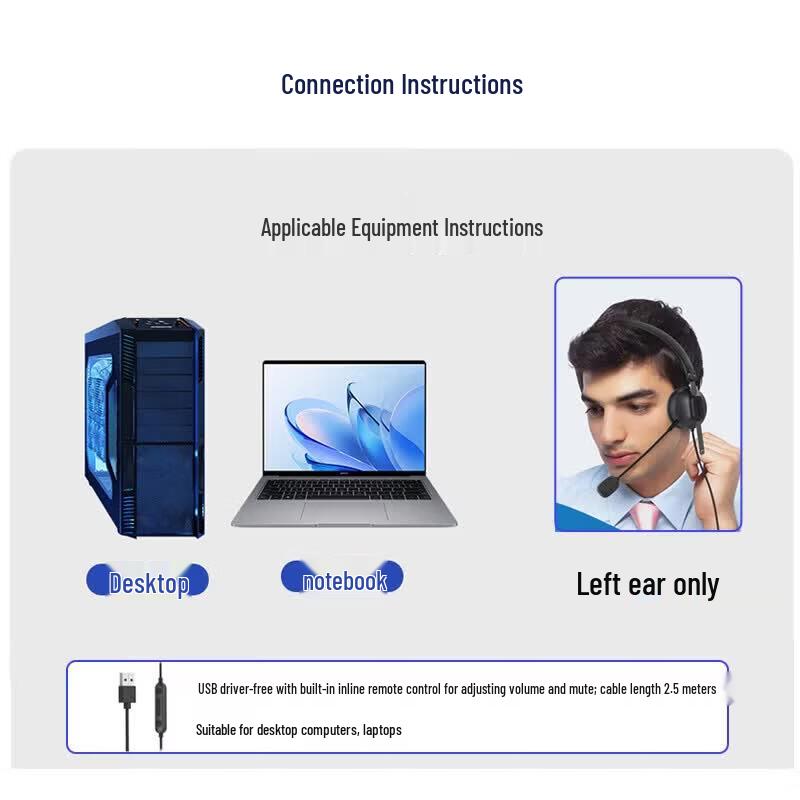 Connection Instructions

Applicable Equipment Instructions

Desktop

notebook

Left ear only

USB driver-free with built-in inline remote control for adjusting volume and mute; cable length 2.5 meters

Suitable for desktop computers, laptops